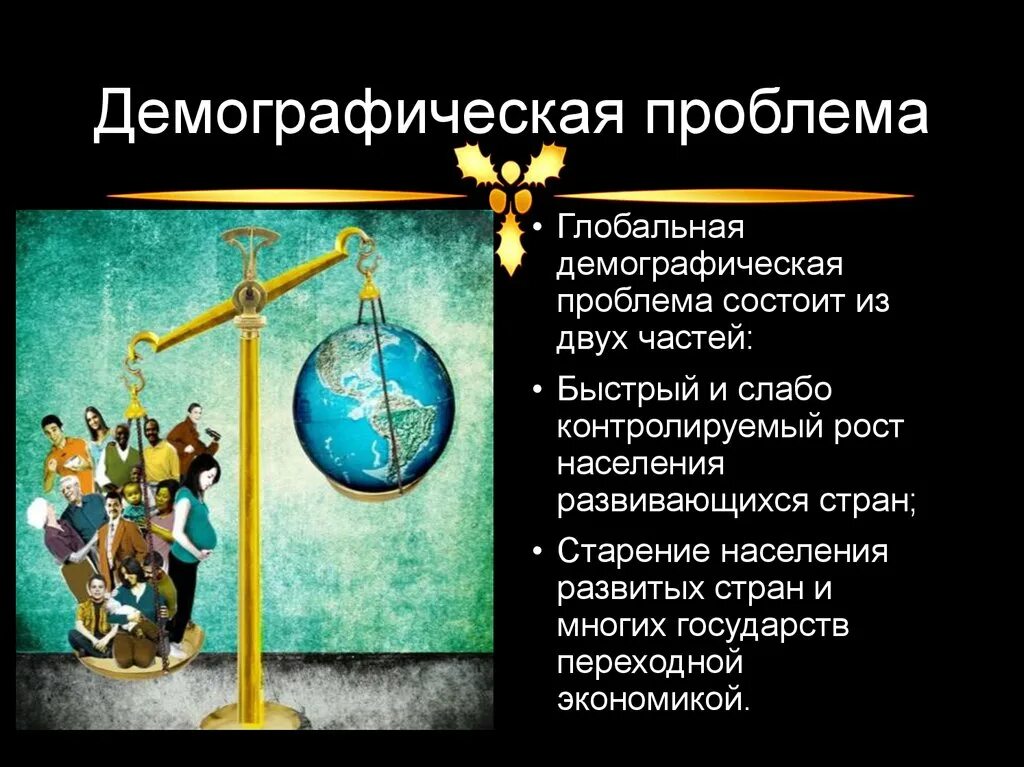 Демографическая проблема

• Глобальная демографическая проблема состоит из двух частей:

• Быстрый и слабо контролируемый рост населения развивающихся стран;

• Старение населения развитых стран и многих государств переходной экономикой.